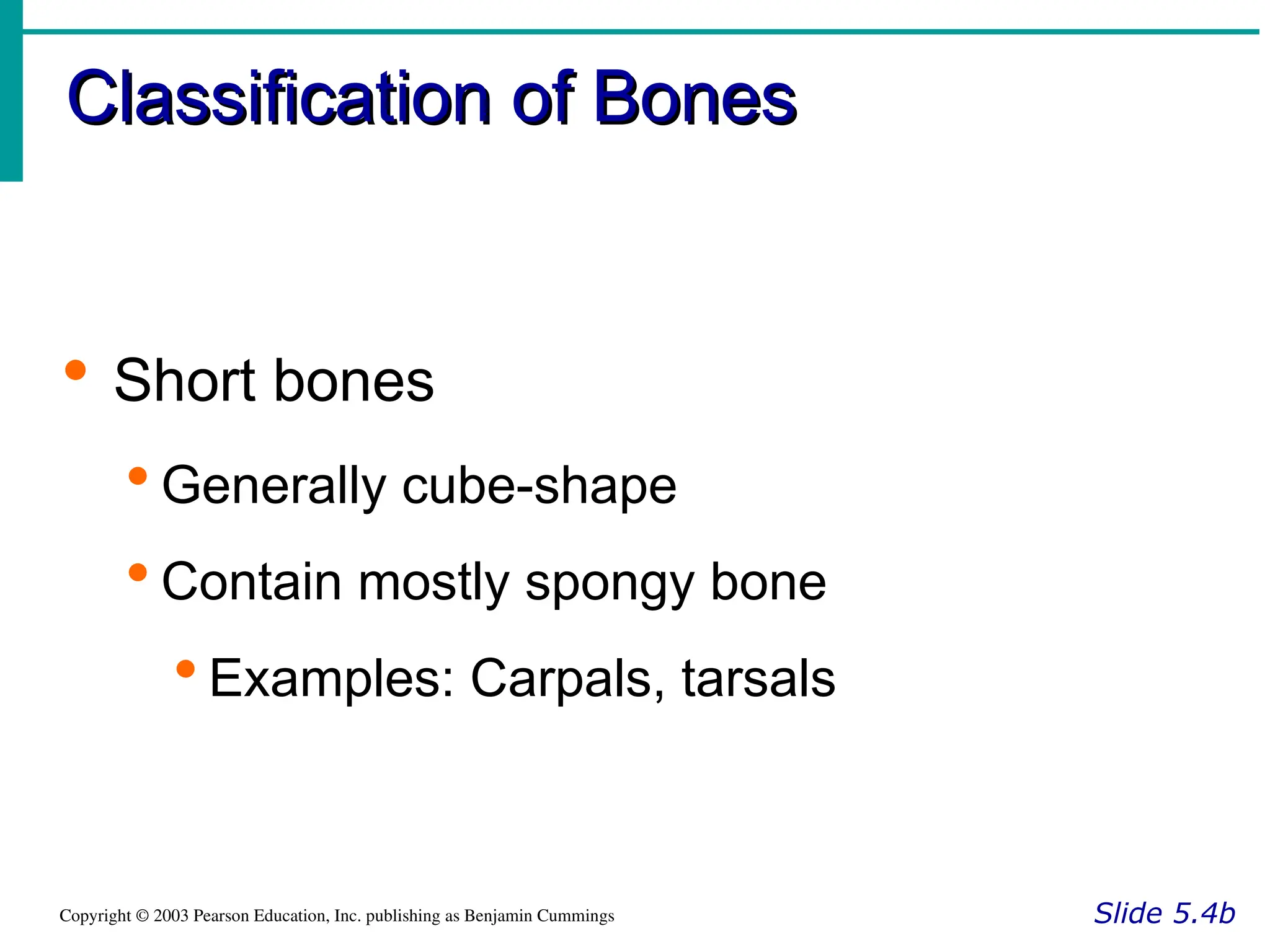 Classification of Bones

• Short bones
• Generally cube-shape
• Contain mostly spongy bone
• Examples: Carpals, tarsals

Copyright © 2003 Pearson Education, Inc. publishing as Benjamin Cummings

Slide 5.4b